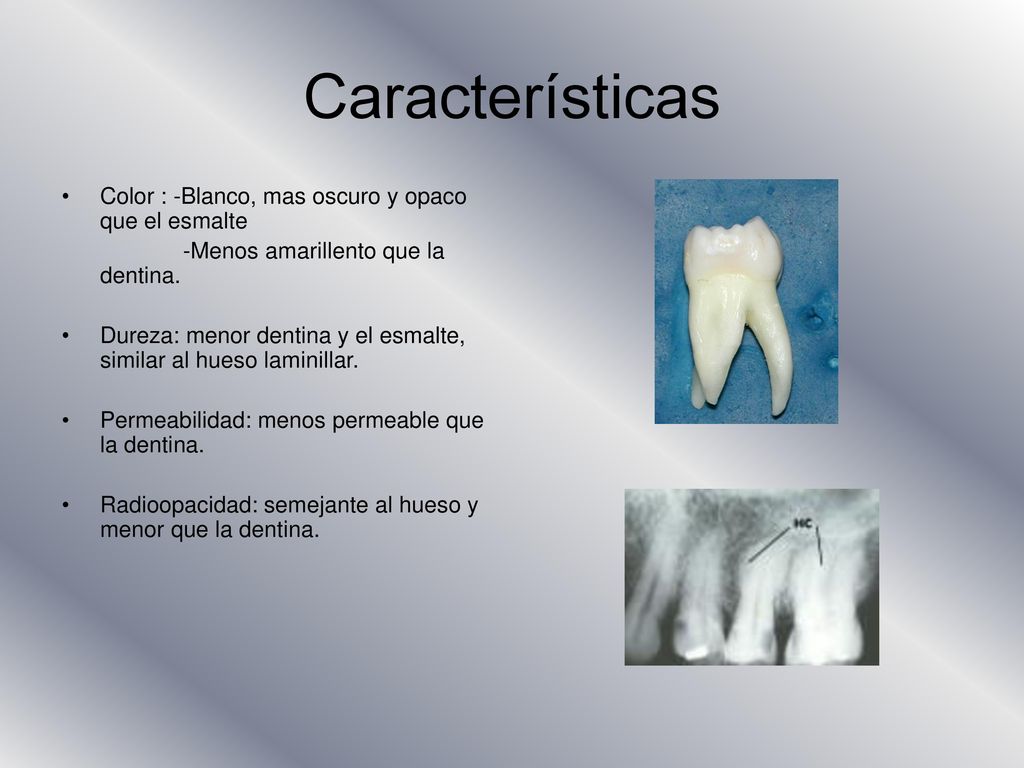 Características

• Color : -Blanco, mas oscuro y opaco que el esmalte
-Menos amarillento que la dentina.

• Dureza: menor dentina y el esmalte, similar al hueso laminillar.

• Permeabilidad: menos permeable que la dentina.

• Radioopacidad: semejante al hueso y menor que la dentina.

HC